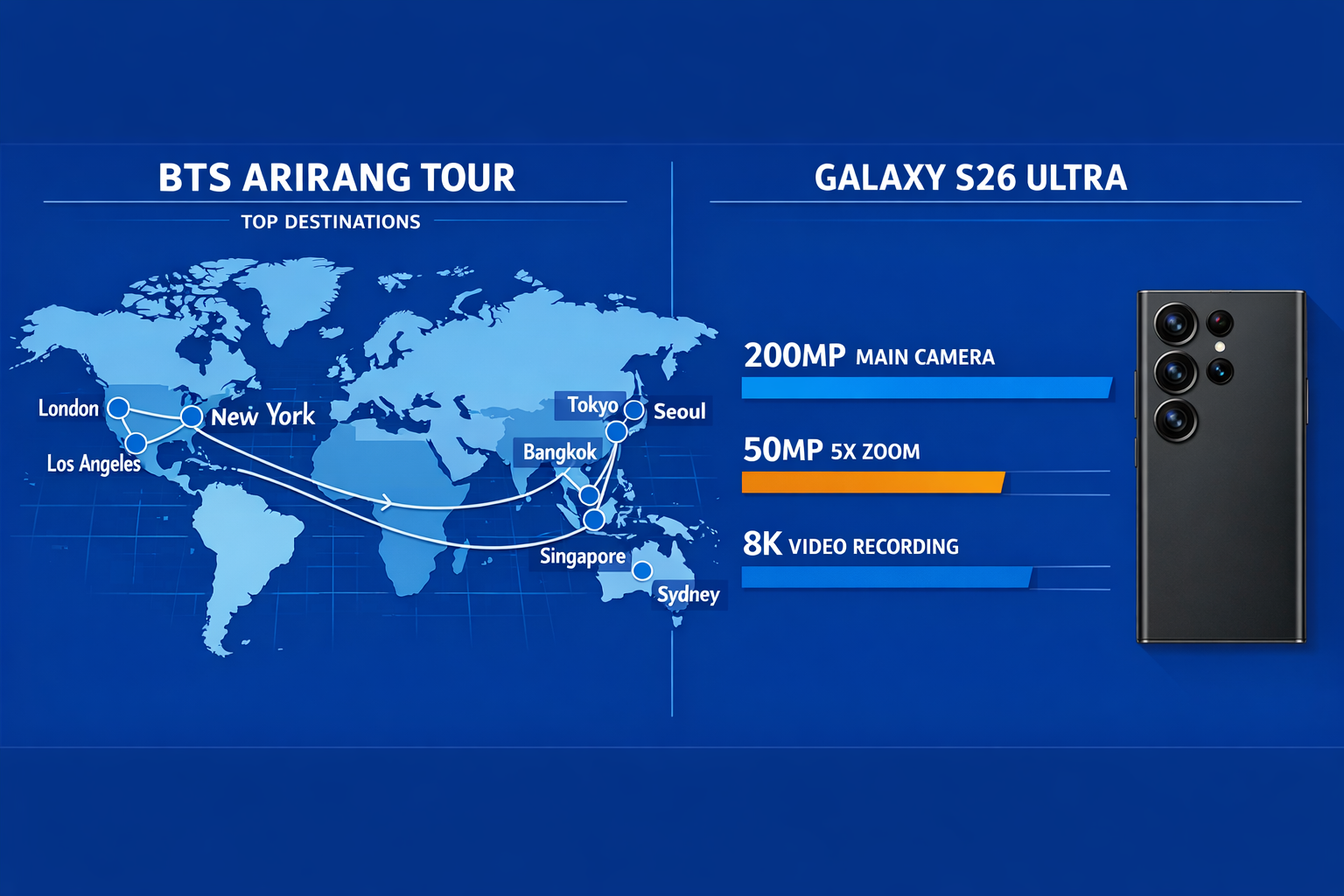 BTS ARIRANG TOUR

TOP DESTINATIONS

London

New York

Los Angeles

Tokyo

Seoul

Bangkok

Singapore

Sydney

GALAXY S26 ULTRA

200MP MAIN CAMERA

50MP 5X ZOOM

8K VIDEO RECORDING